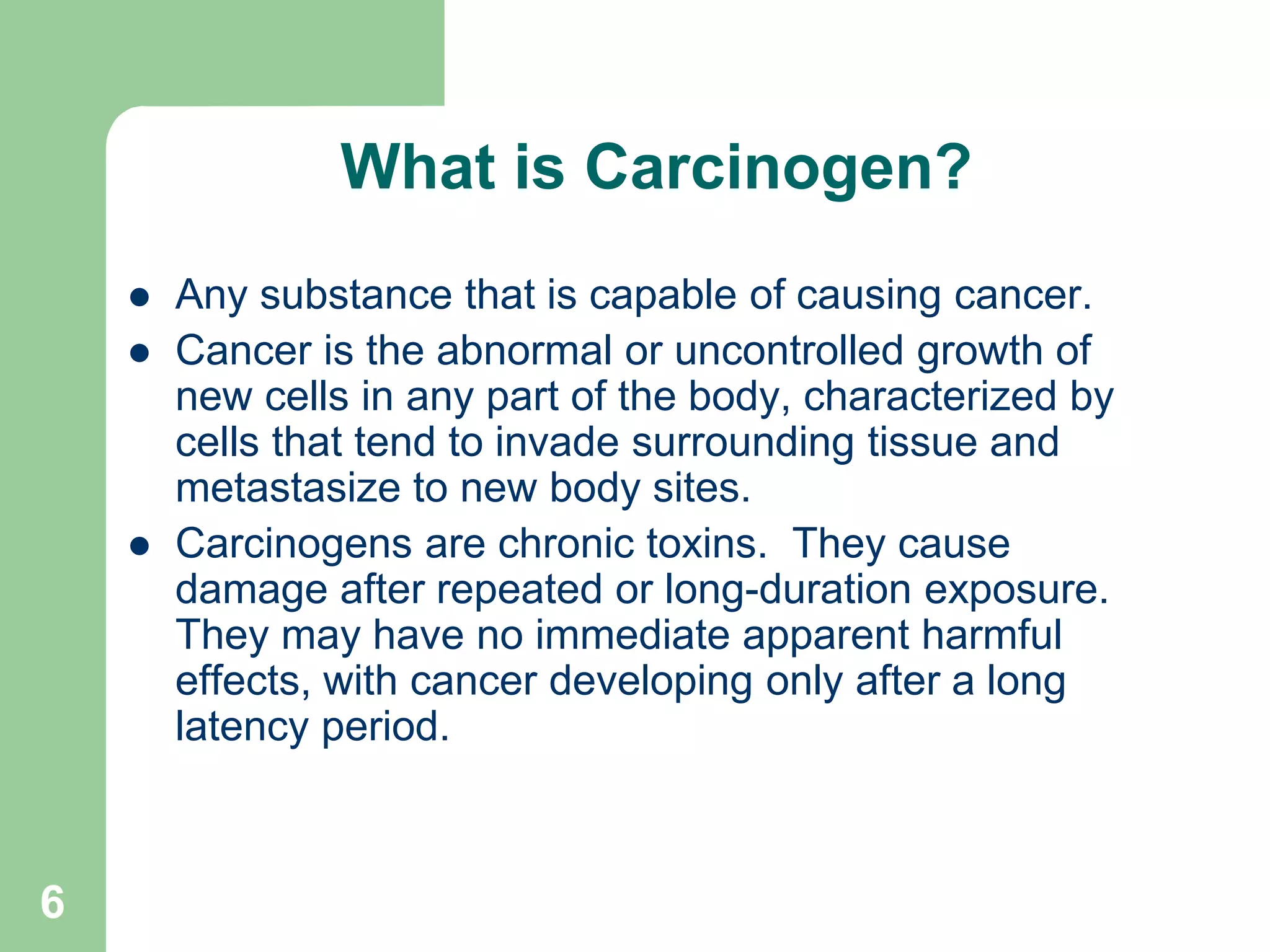 What is Carcinogen?

- Any substance that is capable of causing cancer.
- Cancer is the abnormal or uncontrolled growth of new cells in any part of the body, characterized by cells that tend to invade surrounding tissue and metastasize to new body sites.
- Carcinogens are chronic toxins. They cause damage after repeated or long-duration exposure. They may have no immediate apparent harmful effects, with cancer developing only after a long latency period.

6